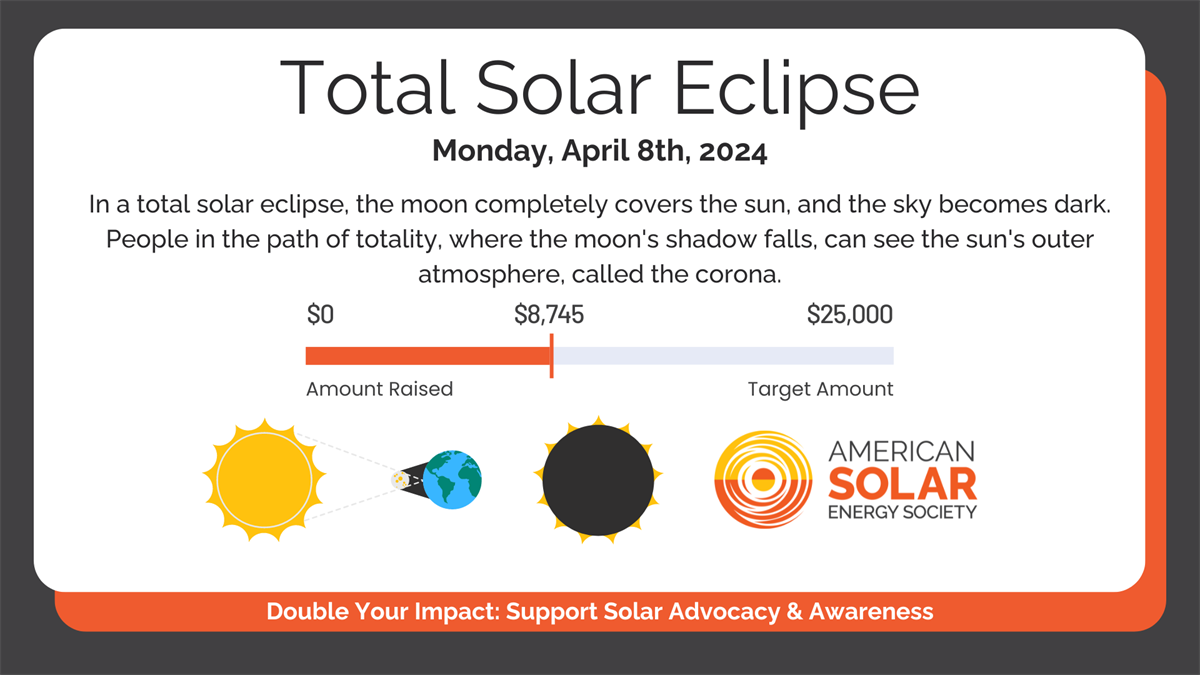 Total Solar Eclipse

Monday, April 8th, 2024

In a total solar eclipse, the moon completely covers the sun, and the sky becomes dark. People in the path of totality, where the moon's shadow falls, can see the sun's outer atmosphere, called the corona.

\$0 \$8,745 \$25,000

Amount Raised Target Amount

AMERICAN SOLAR ENERGY SOCIETY

Double Your Impact: Support Solar Advocacy & Awareness